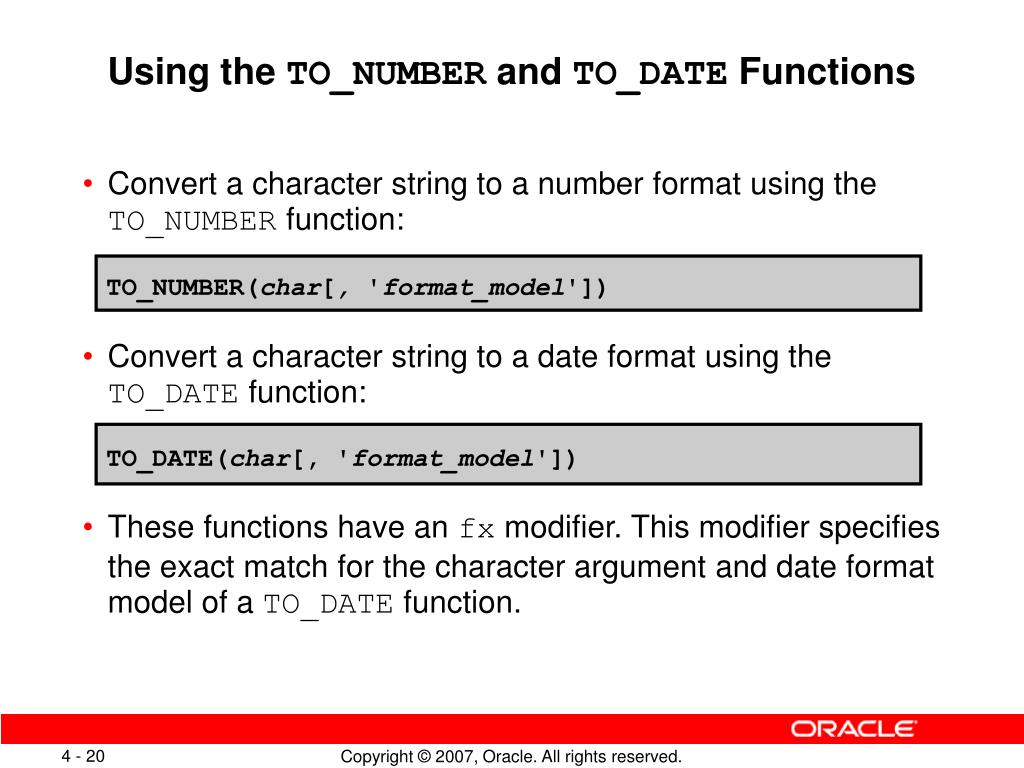 Using the TO_NUMBER and TO_DATE Functions

• Convert a character string to a number format using the TO_NUMBER function:

TO_NUMBER(char[, 'format_model'])

• Convert a character string to a date format using the TO_DATE function:

TO_DATE(char[, 'format_model'])

• These functions have an fx modifier. This modifier specifies the exact match for the character argument and date format model of a TO_DATE function.

ORACLE

4 - 20

Copyright © 2007, Oracle. All rights reserved.